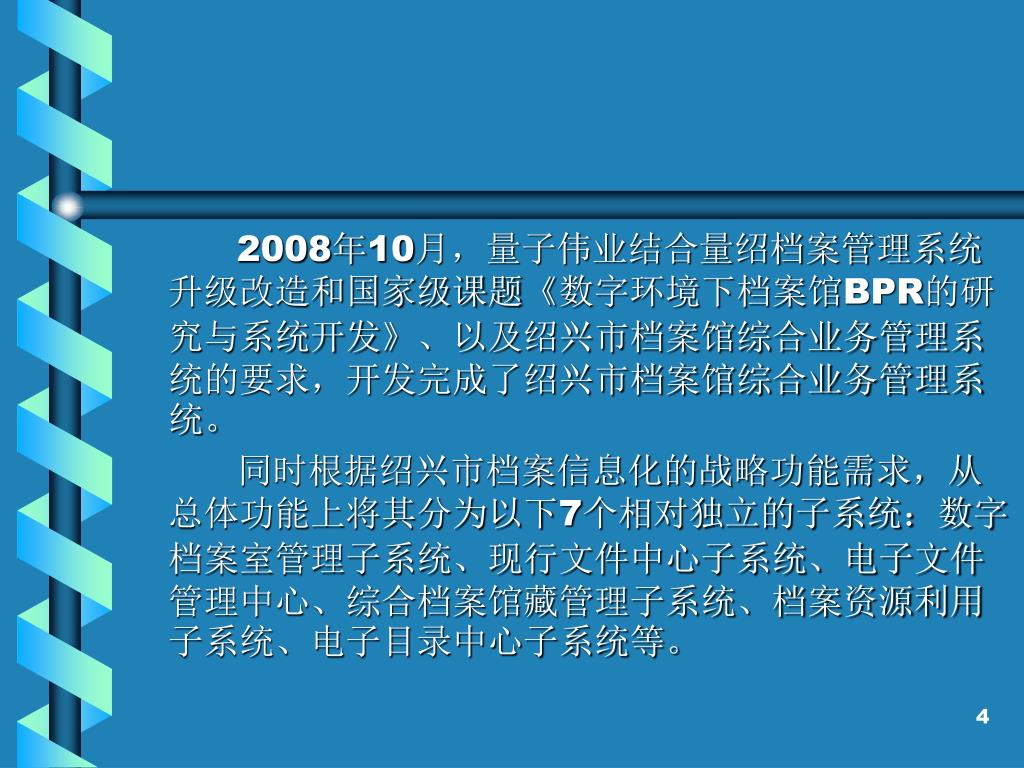 2008年10月，量子伟业结合量绍档案管理系统升级改造和国家级课题《数字环境下档案馆BPR的研究与系统开发》、以及绍兴市档案馆综合业务管理系统的要求，开发完成了绍兴市档案馆综合业务管理系统。

同时根据绍兴市档案信息化的战略功能需求，从总体功能上将其分为以下7个相对独立的子系统：数字档案室管理子系统、现行文件中心子系统、电子文件管理中心、综合档案馆藏管理子系统、档案资源利用子系统、电子目录中心子系统等。

4